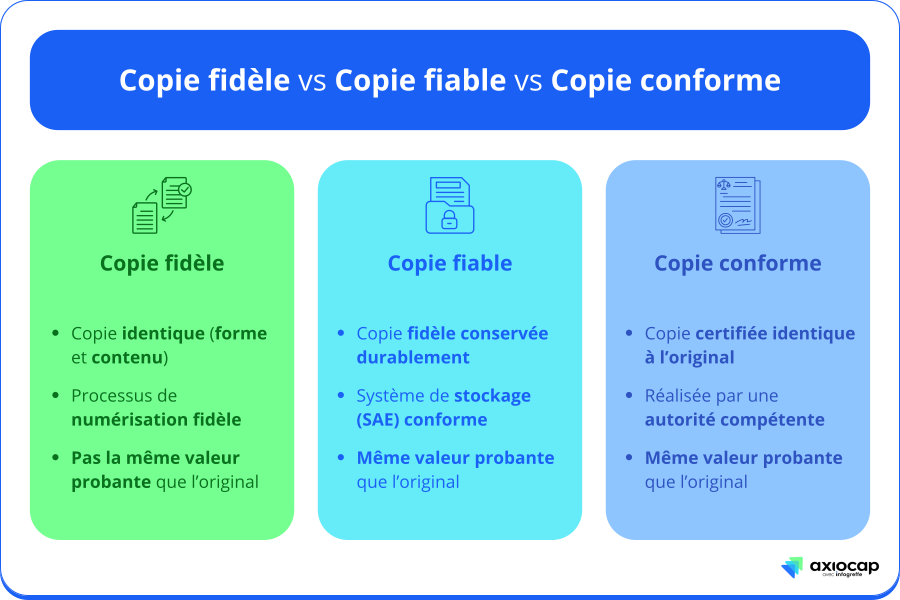 Copie fidèle vs Copie fiable vs Copie conforme

Copie fidèle

- Copie identique (forme et contenu)
- Processus de numérisation fidèle
- Pas la même valeur probante que l'original

Copie fiable

- Copie fidèle conservée durablement
- Système de stockage (SAE) conforme
- Même valeur probante que l'original

Copie conforme

- Copie certifiée identique à l'original
- Réalisée par une autorité compétente
- Même valeur probante que l'original

axiocap
avec infogreffe